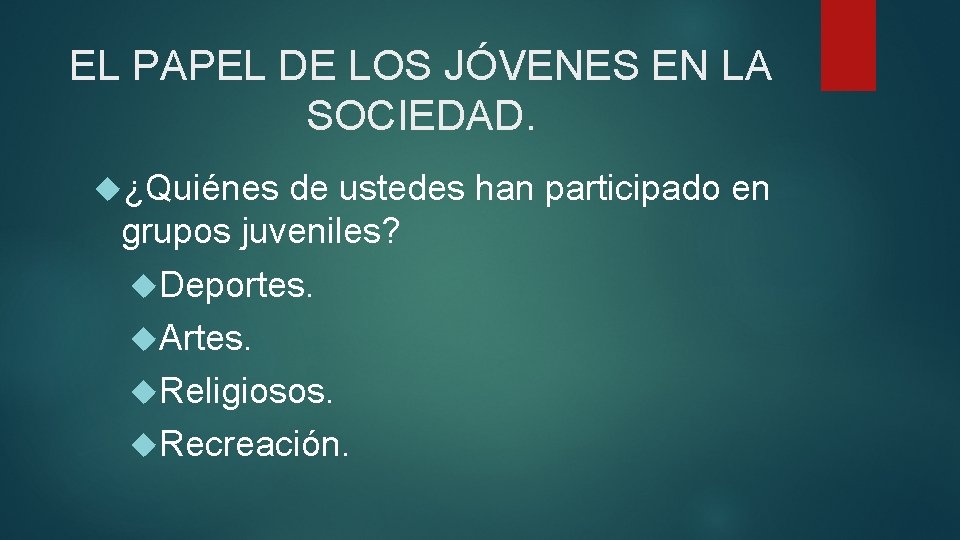 EL PAPEL DE LOS JÓVENES EN LA SOCIEDAD.

¿Quiénes de ustedes han participado en grupos juveniles?

Deportes.

Artes.

Religiosos.

Recreación.